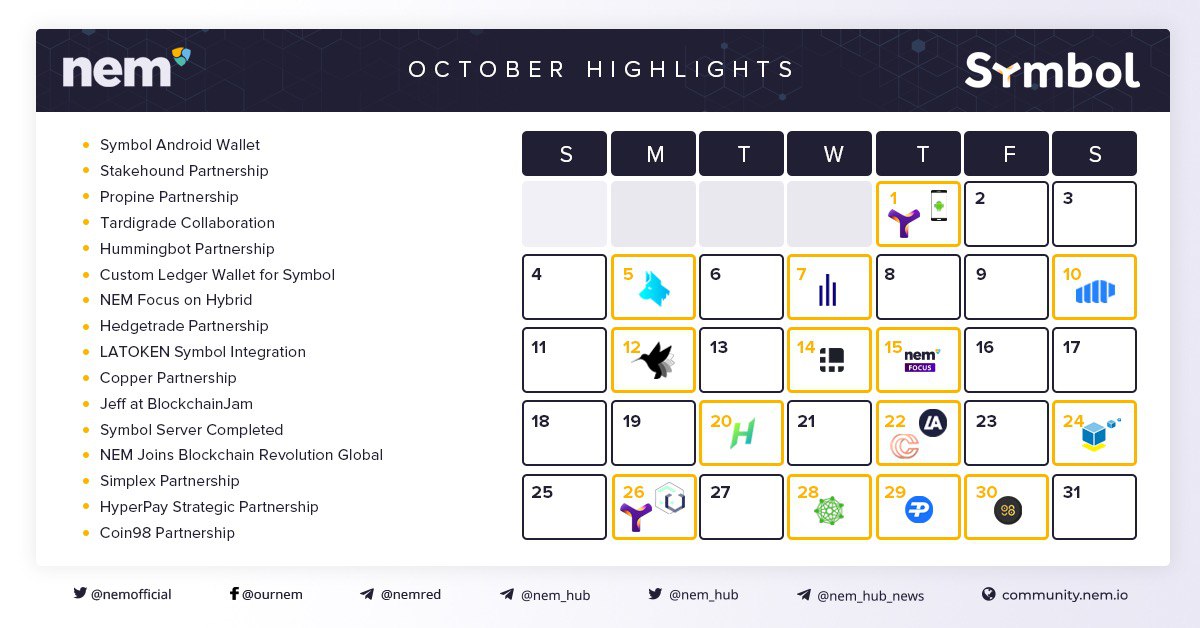 nem

OCTOBER HIGHLIGHTS

Symbol

- Symbol Android Wallet
- Stakehound Partnership
- Propine Partnership
- Tardigrade Collaboration
- Hummingbot Partnership
- Custom Ledger Wallet for Symbol
- NEM Focus on Hybrid
- Hedgetrade Partnership
- LATOKEN Symbol Integration
- Copper Partnership
- Jeff at BlockchainJam
- Symbol Server Completed
- NEM Joins Blockchain Revolution Global
- Simplex Partnership
- HyperPay Strategic Partnership
- Coin98 Partnership

| S | M | T | W | T | F | S |
|---|---|---|---|---|---|---|
| | | | | 1 | 2 | 3 |
| 4 | 5 | 6 | 7 | 8 | 9 | 10 |
| 11 | 12 | 13 | 14 | 15 nem FOCUS | 16 | 17 |
| 18 | 19 | 20 | 21 | 22 | 23 | 24 |
| 25 | 26 | 27 | 28 | 29 | 30 | 31 |

@nemofficial @ournem @nemred @nem_hub @nem_hub @nem_hub_news community.nem.io